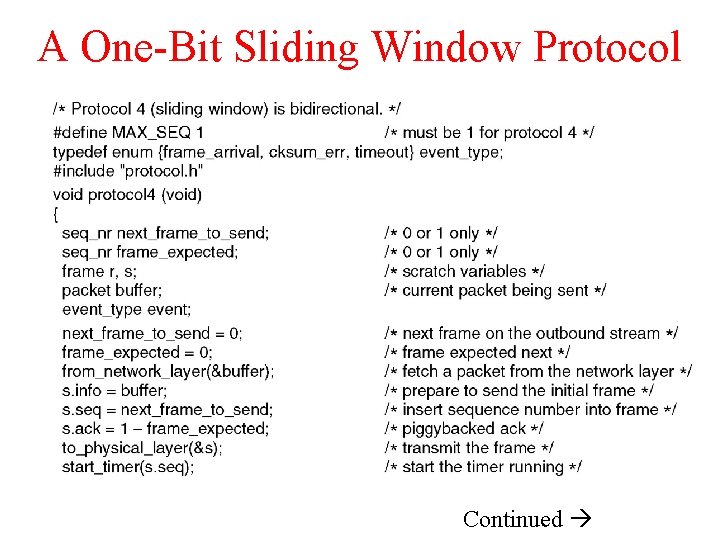 A One-Bit Sliding Window Protocol

/* Protocol 4 (sliding window) is bidirectional. */
#define MAX_SEQ 1 /* must be 1 for protocol 4 */
typedef enum {frame_arrival, cksum_err, timeout} event_type;
#include "protocol.h"
void protocol4 (void)
{
seq_nr next_frame_to_send; /* 0 or 1 only */
seq_nr frame_expected; /* 0 or 1 only */
frame r, s; /* scratch variables */
packet buffer; /* current packet being sent */
event_type event;

next_frame_to_send = 0; /* next frame on the outbound stream */
frame_expected = 0; /* frame expected next */
from_network_layer(&buffer); /* fetch a packet from the network layer */
s.info = buffer; /* prepare to send the initial frame */
s.seq = next_frame_to_send; /* insert sequence number into frame */
s.ack = 1 – frame_expected; /* piggybacked ack */
to_physical_layer(&s); /* transmit the frame */
start_timer(s.seq); /* start the timer running */

Continued →